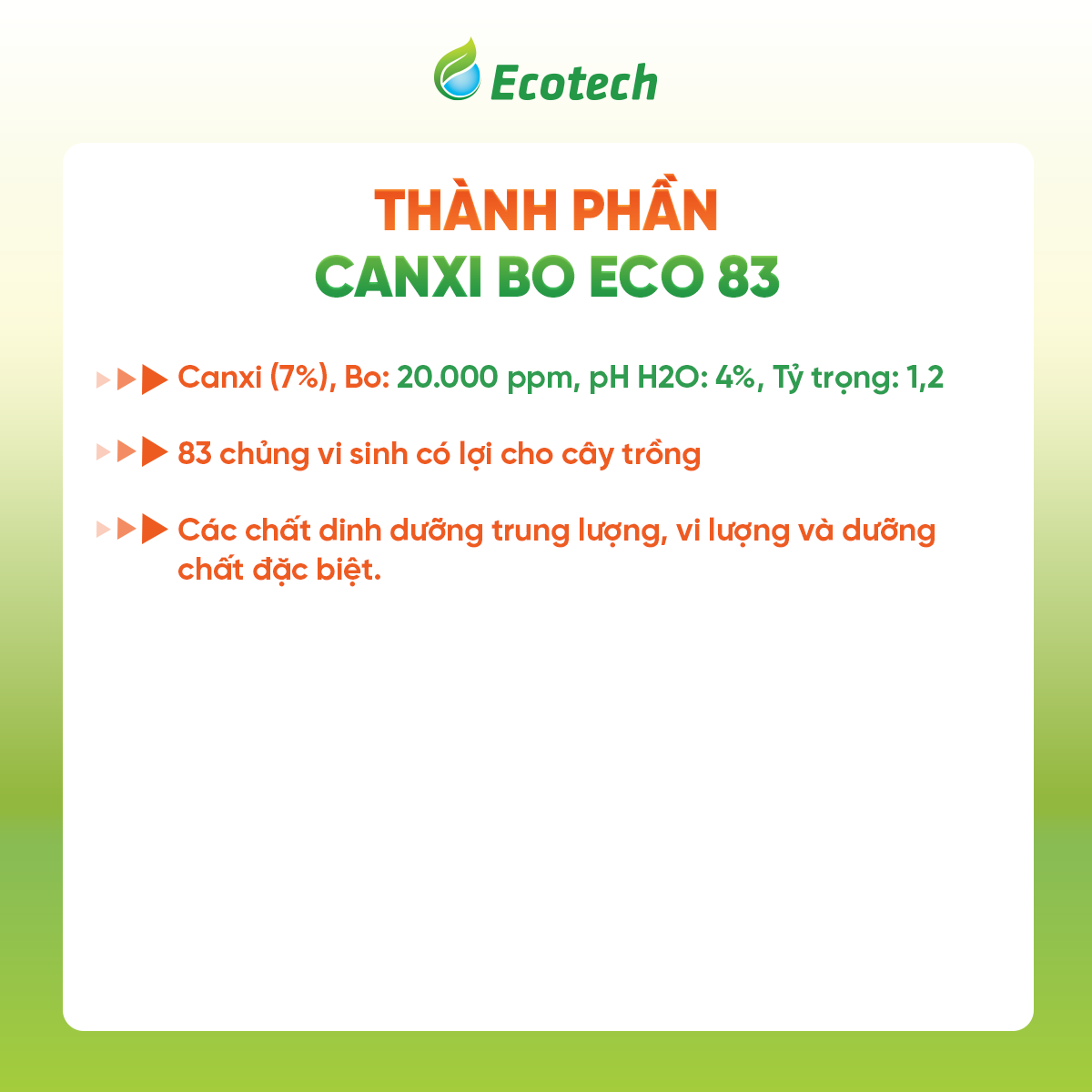 Ecotech

THÀNH PHẦN
CANXI BO ECO 83

Canxi (7%), Bo: 20.000 ppm, pH H2O: 4%, Tỷ trọng: 1,2

83 chủng vi sinh có lợi cho cây trồng

Các chất dinh dưỡng trung lượng, vi lượng và dưỡng chất đặc biệt.